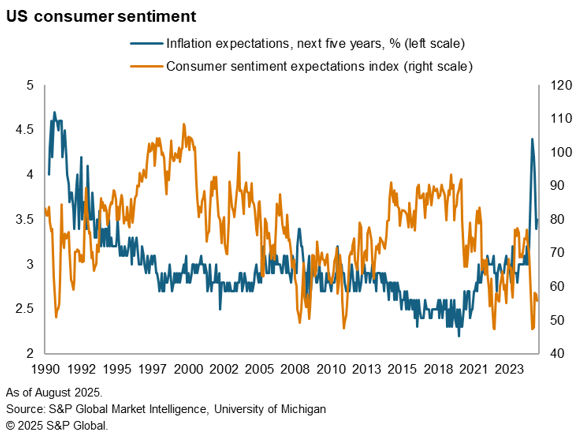 US consumer sentiment

Inflation expectations, next five years, % (left scale)
Consumer sentiment expectations index (right scale)

5
4.5
4
3.5
3
2.5
2

120
110
100
90
80
70
60
50
40

1990 1992 1995 1997 2000 2002 2005 2008 2010 2013 2015 2018 2021 2023

As of August 2025.
Source: S&P Global Market Intelligence, University of Michigan
© 2025 S&P Global.